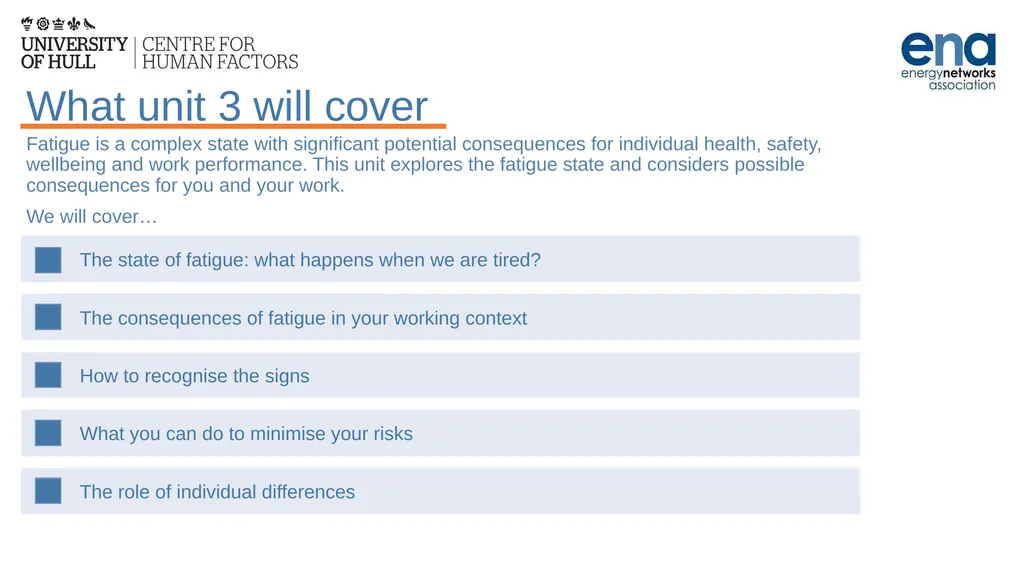 UNIVERSITY OF HULL | CENTRE FOR HUMAN FACTORS

ena
energynetworks association

What unit 3 will cover

Fatigue is a complex state with significant potential consequences for individual health, safety, wellbeing and work performance. This unit explores the fatigue state and considers possible consequences for you and your work.

We will cover…

The state of fatigue: what happens when we are tired?

The consequences of fatigue in your working context

How to recognise the signs

What you can do to minimise your risks

The role of individual differences